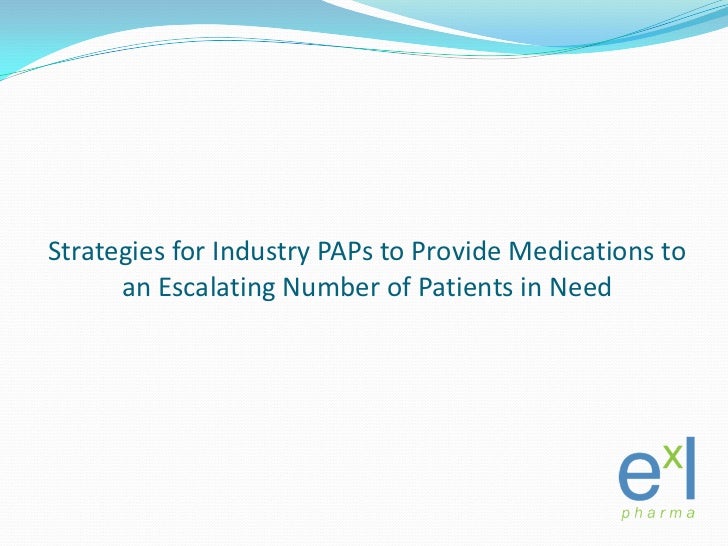 Strategies for Industry PAPs to Provide Medications to an Escalating Number of Patients in Need

exl
pharma